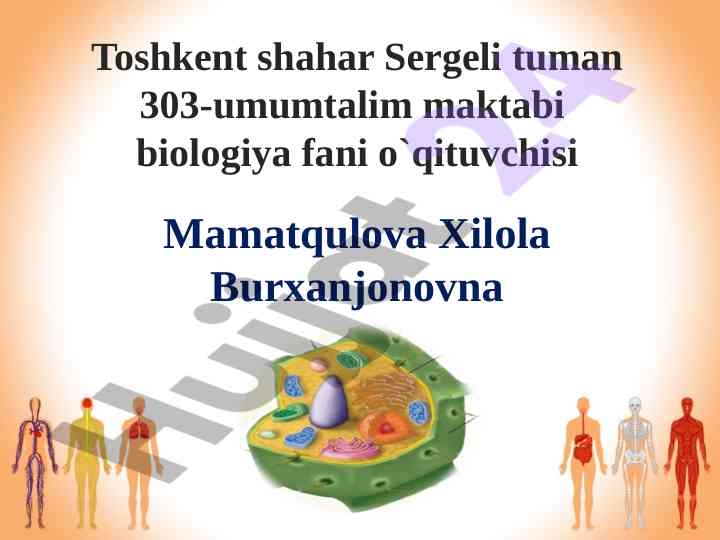 Toshkent shahar Sergeli tuman 303-umumtalim maktabi biologiya fani o`qituvchisi

Mamatqulova Xilola Burxanjonovna

Hujjat 24